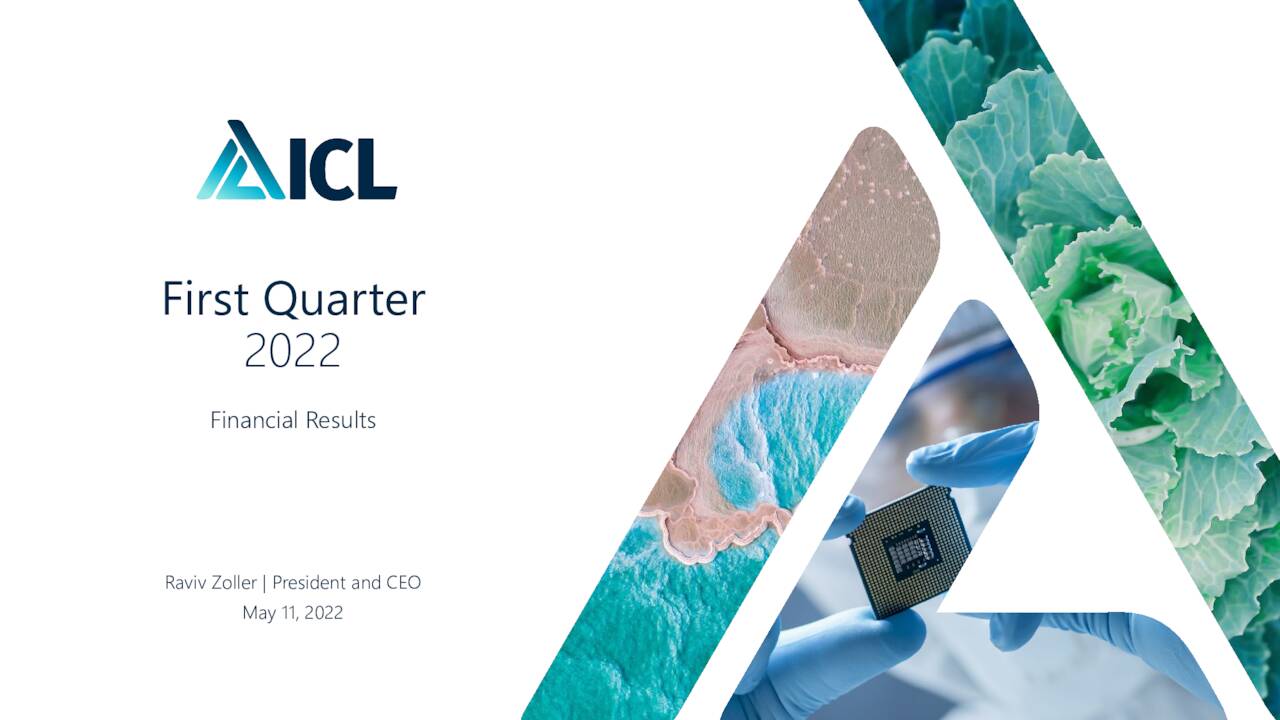 ICL

First Quarter
2022

Financial Results

Raviv Zoller | President and CEO
May 11, 2022